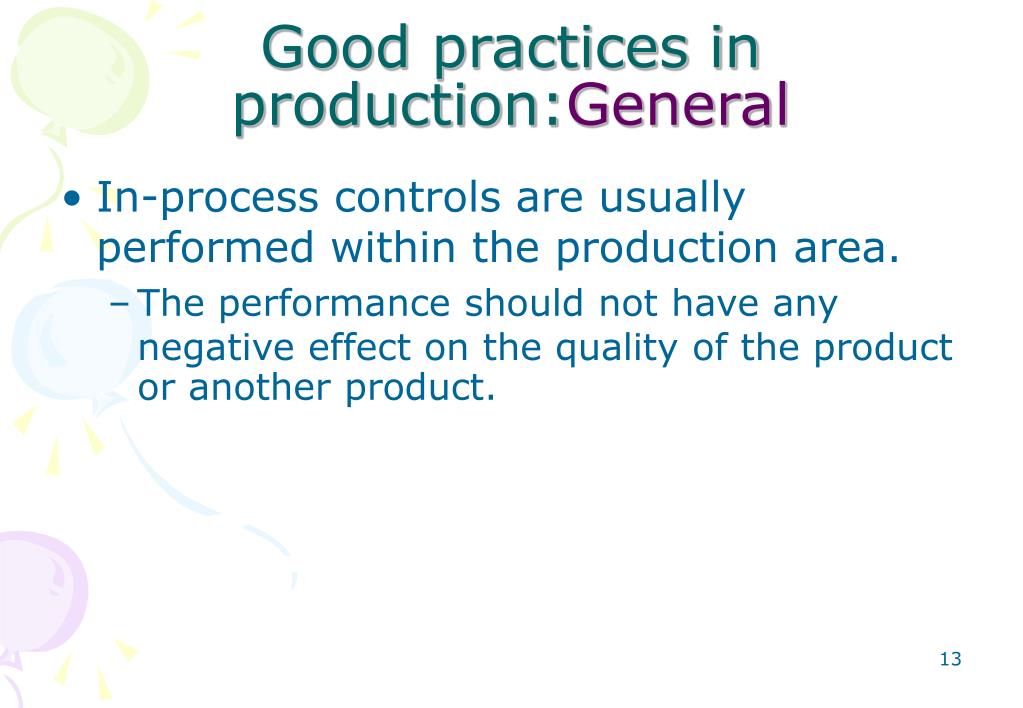 Good practices in production:General

• In-process controls are usually performed within the production area.

– The performance should not have any negative effect on the quality of the product or another product.

13